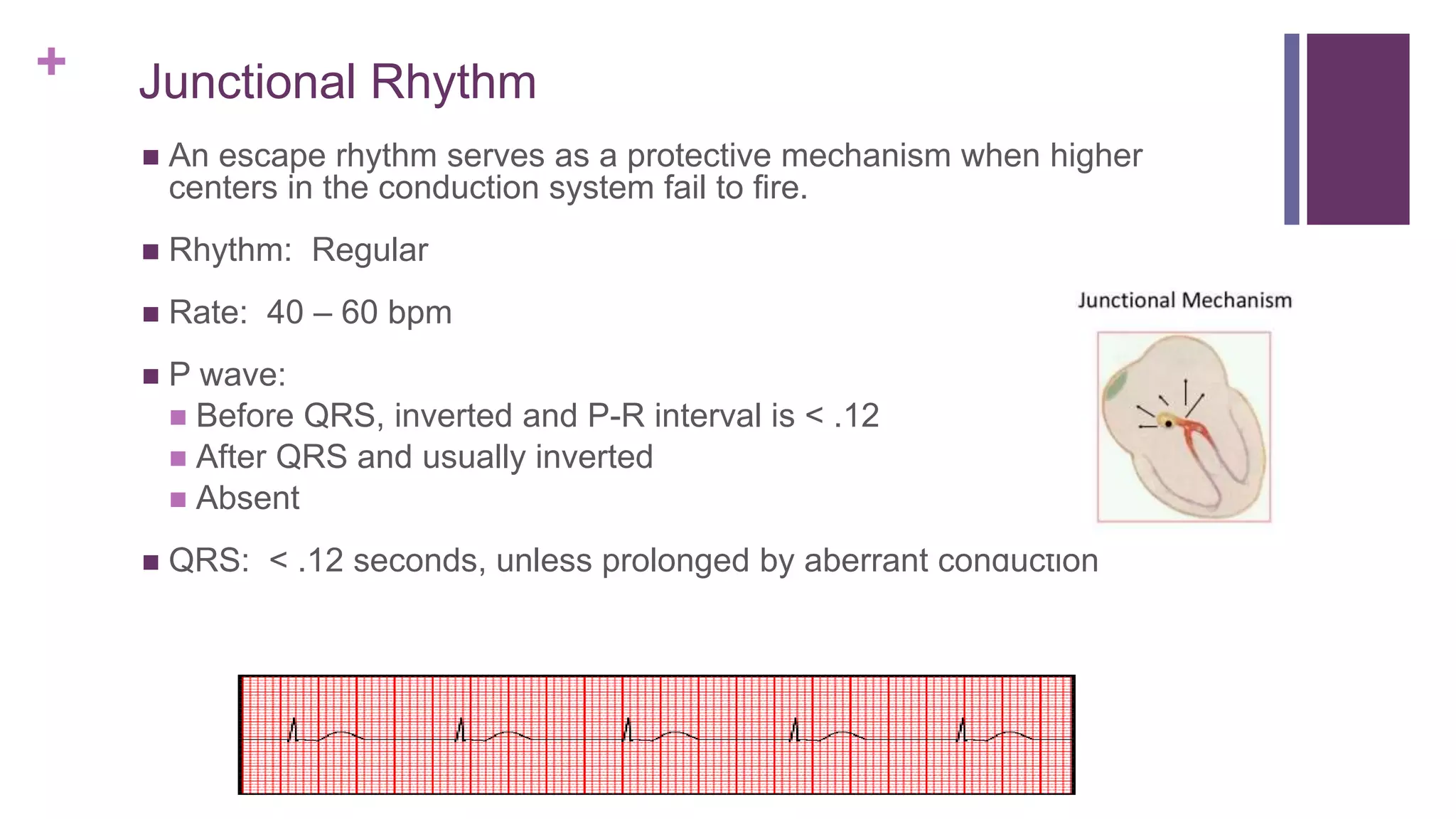 +

Junctional Rhythm

■ An escape rhythm serves as a protective mechanism when higher centers in the conduction system fail to fire.

■ Rhythm: Regular

■ Rate: 40 – 60 bpm

■ P wave:
■ Before QRS, inverted and P-R interval is < .12
■ After QRS and usually inverted
■ Absent

■ QRS: < .12 seconds, unless prolonged by aberrant conduction

Junctional Mechanism